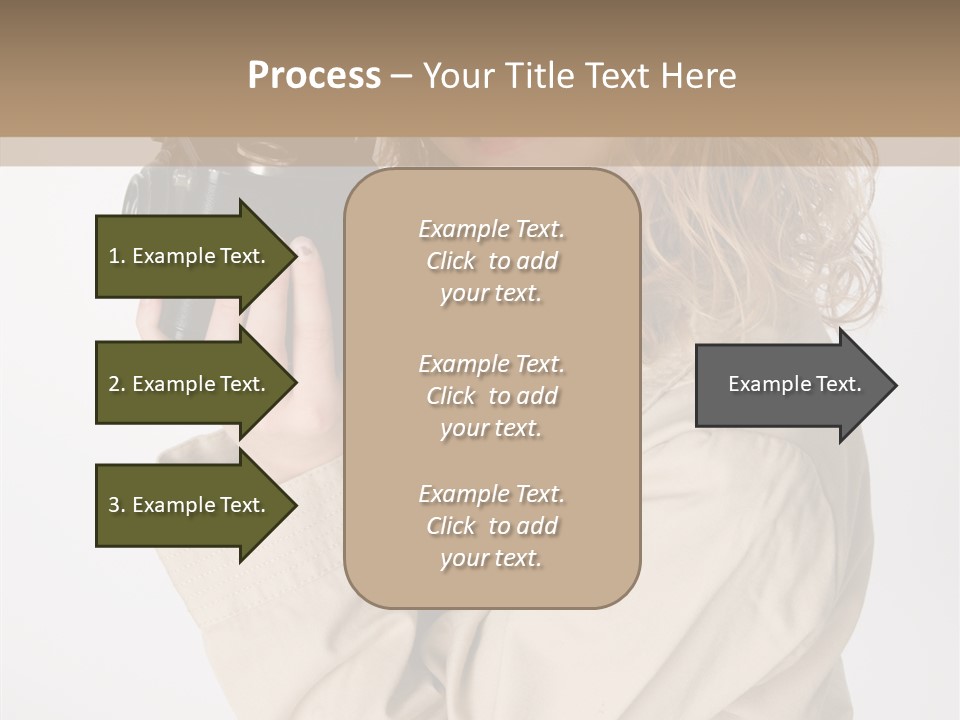 Process – Your Title Text Here

1. Example Text.

2. Example Text.

3. Example Text.

Example Text. Click to add your text.

Example Text. Click to add your text.

Example Text. Click to add your text.

Example Text.